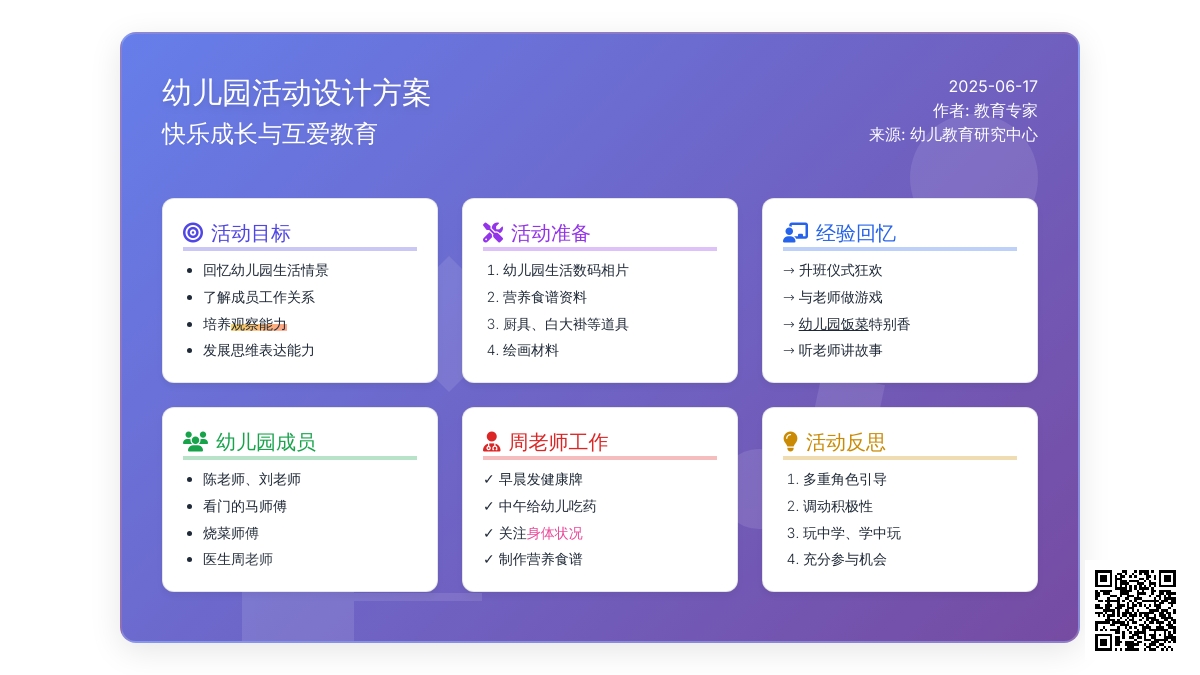 幼儿园活动设计方案
快乐成长与互爱教育

2025-06-17
作者: 教育专家
来源: 幼儿教育研究中心

活动目标
- 回忆幼儿园生活情景
- 了解成员工作关系
- 培养观察能力
- 发展思维表达能力

活动准备
1. 幼儿园生活数码相片
2. 营养食谱资料
3. 厨具、白大褂等道具
4. 绘画材料

经验回忆
→ 升班仪式狂欢
→ 与老师做游戏
→ 幼儿园饭菜特别香
→ 听老师讲故事

幼儿园成员
- 陈老师、刘老师
- 看门的马师傅
- 烧菜师傅
- 医生周老师

周老师工作
✓ 早晨发健康牌
✓ 中午给幼儿吃药
✓ 关注身体状况
✓ 制作营养食谱

活动反思
1. 多重角色引导
2. 调动积极性
3. 玩中学、学中玩
4. 充分参与机会